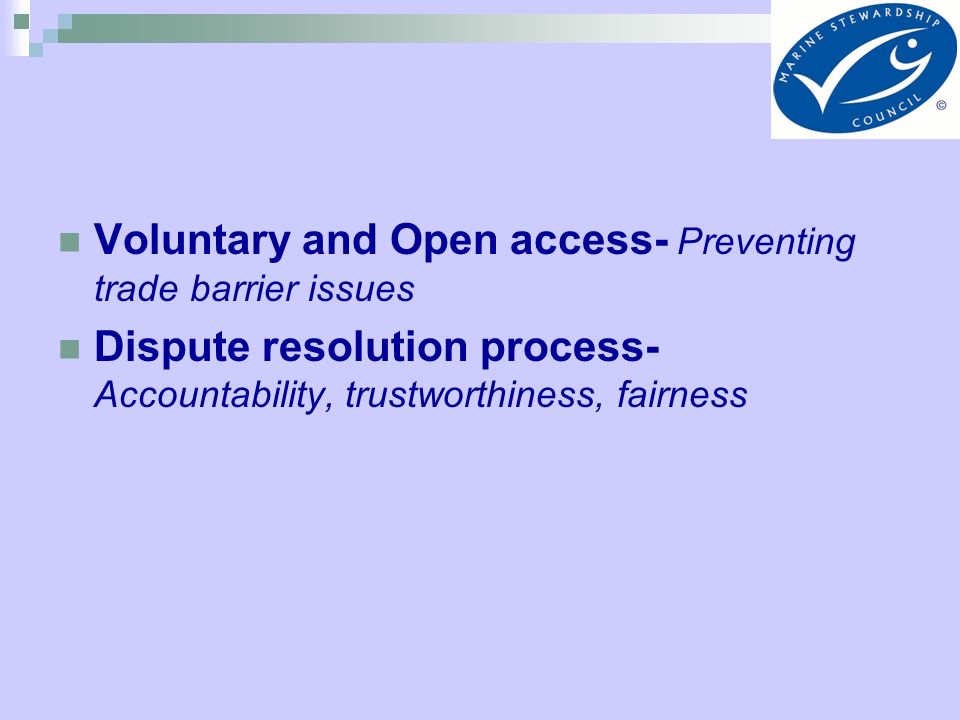 MARINE STEWARDSHIP COUNCIL ©

Voluntary and Open access- Preventing trade barrier issues

Dispute resolution process- Accountability, trustworthiness, fairness